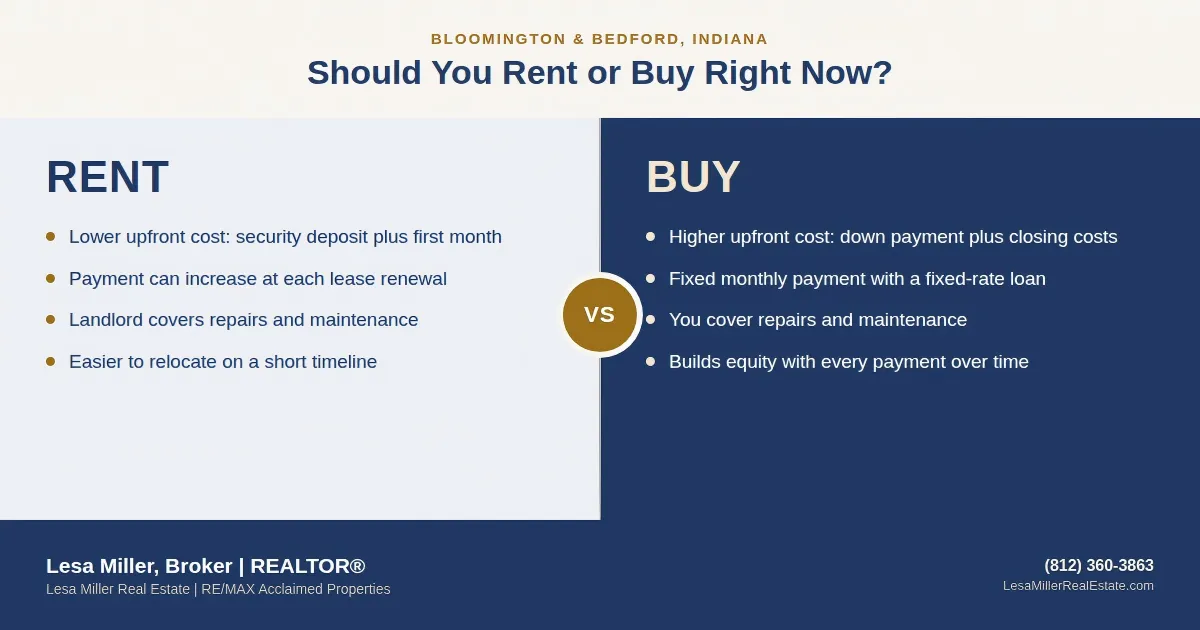 BLOOMINGTON & BEDFORD, INDIANA

Should You Rent or Buy Right Now?

RENT

- Lower upfront cost: security deposit plus first month
- Payment can increase at each lease renewal
- Landlord covers repairs and maintenance
- Easier to relocate on a short timeline

VS

BUY

- Higher upfront cost: down payment plus closing costs
- Fixed monthly payment with a fixed-rate loan
- You cover repairs and maintenance
- Builds equity with every payment over time

Lesa Miller, Broker | REALTOR®
Lesa Miller Real Estate | RE/MAX Acclaimed Properties

(812) 360-3863
LesaMillerRealEstate.com